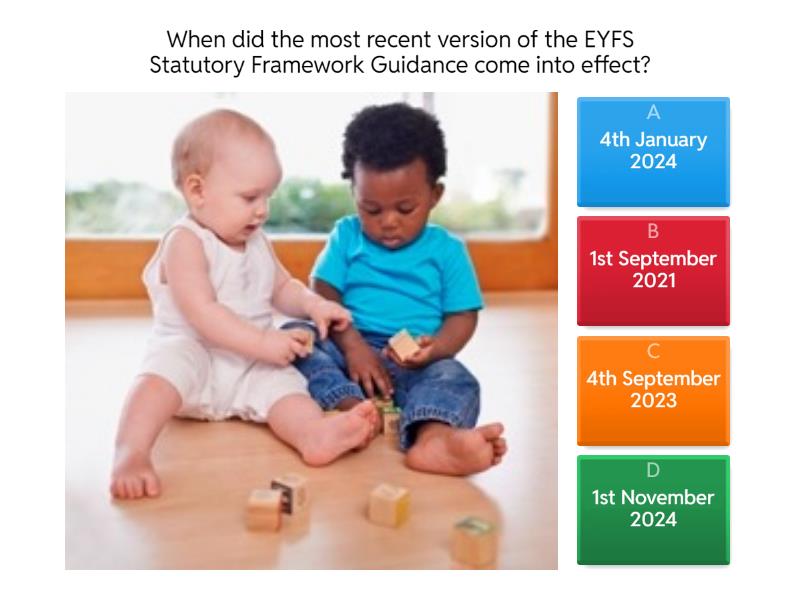 When did the most recent version of the EYFS Statutory Framework Guidance come into effect?

A
4th January 2024

B
1st September 2021

C
4th September 2023

D
1st November 2024